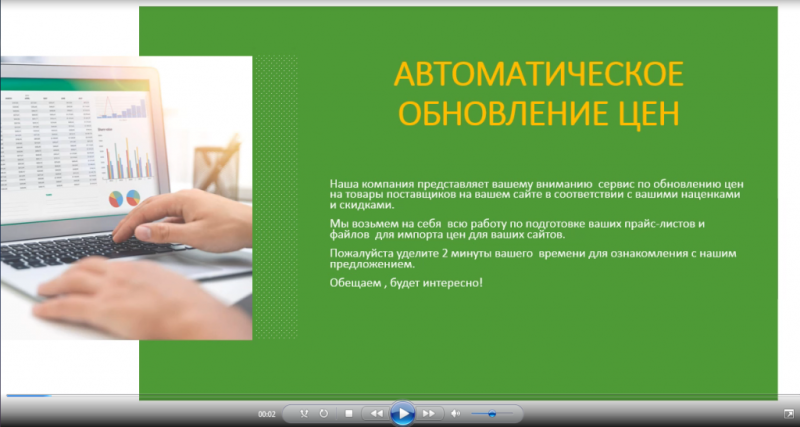 АВТОМАТИЧЕСКОЕ ОБНОВЛЕНИЕ ЦЕН

Наша компания представляет вашему вниманию сервис по обновлению цен на товары поставщиков на вашем сайте в соответствии с вашими наценками и скидками.

Мы возьмем на себя всю работу по подготовке ваших прайс-листов и файлов для импорта цен для ваших сайтов.

Пожалуйста уделите 2 минуты вашего времени для ознакомления с нашим предложением.

Обещаем , будет интересно!

00:02